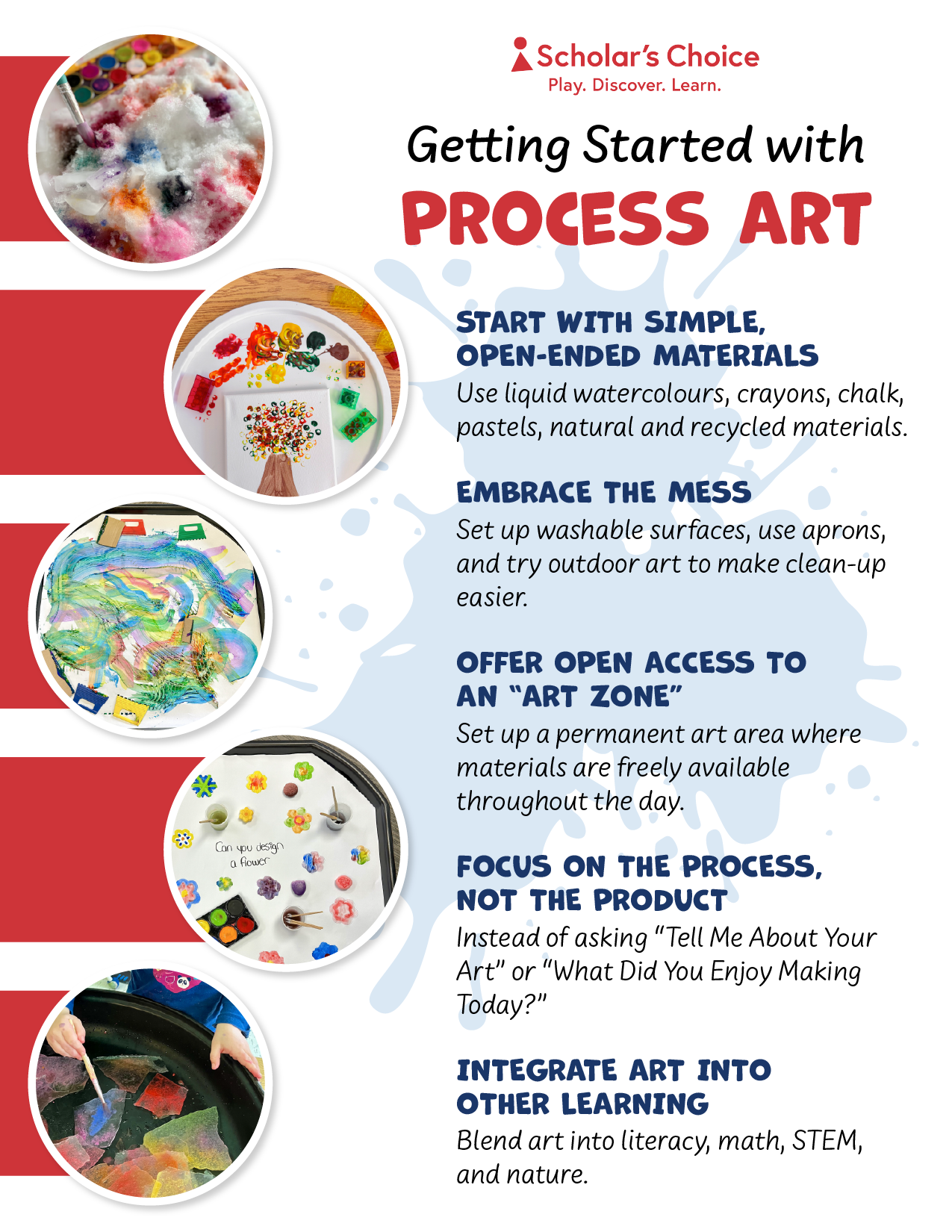 Scholar's Choice
Play. Discover. Learn.

Getting Started with
PROCESS ART

START WITH SIMPLE, OPEN-ENDED MATERIALS
Use liquid watercolours, crayons, chalk, pastels, natural and recycled materials.

EMBRACE THE MESS
Set up washable surfaces, use aprons, and try outdoor art to make clean-up easier.

OFFER OPEN ACCESS TO AN "ART ZONE"
Set up a permanent art area where materials are freely available throughout the day.

FOCUS ON THE PROCESS, NOT THE PRODUCT
Instead of asking "Tell Me About Your Art" or "What Did You Enjoy Making Today?"

INTEGRATE ART INTO OTHER LEARNING
Blend art into literacy, math, STEM, and nature.

Can you design a flower